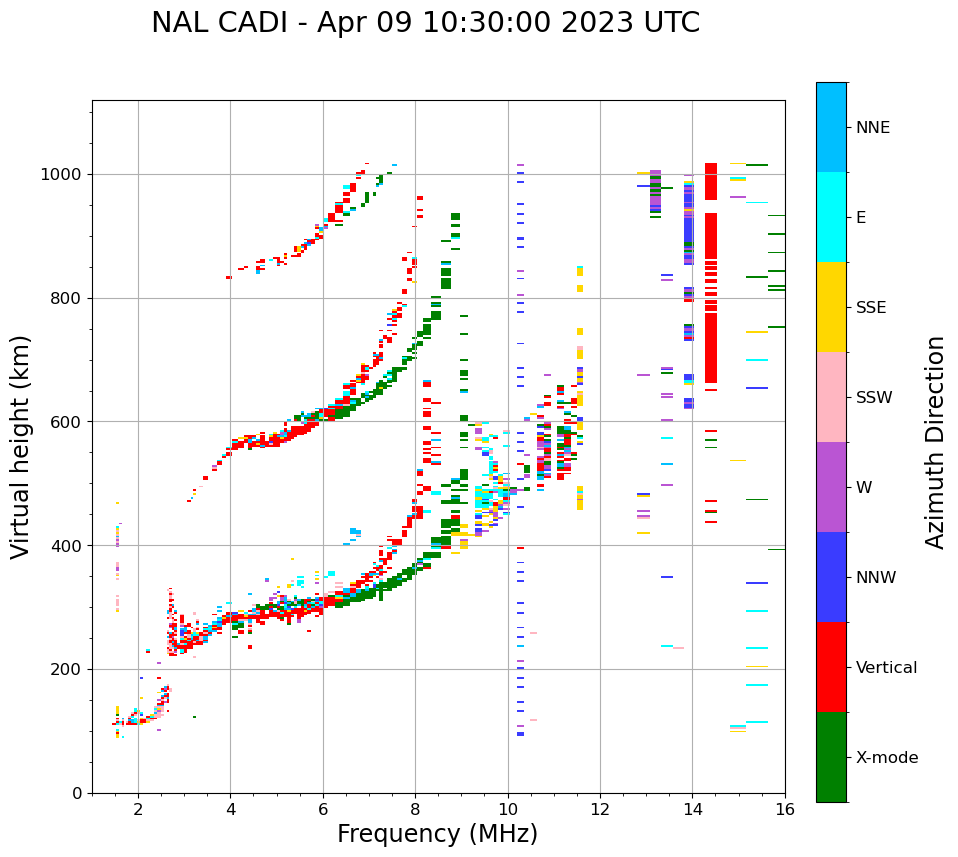 NAL CADI - Apr 09 10:30:00 2023 UTC

Virtual height (km)

1000
800
600
400
200
0

2
4
6
8
10
12
14
16

Frequency (MHz)

NNE
E
SSE
SSW
W
NNW
Vertical
X-mode

Azimuth Direction